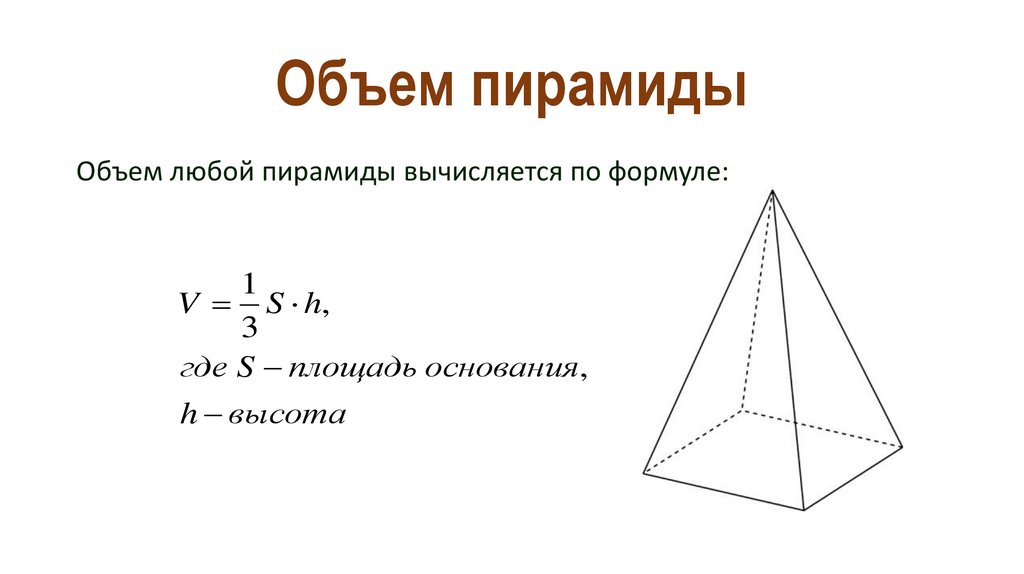 Объем пирамиды

Объем любой пирамиды вычисляется по формуле:

$V = \frac{1}{3} S \cdot h,$

где $S$ – площадь основания,

$h$ – высота